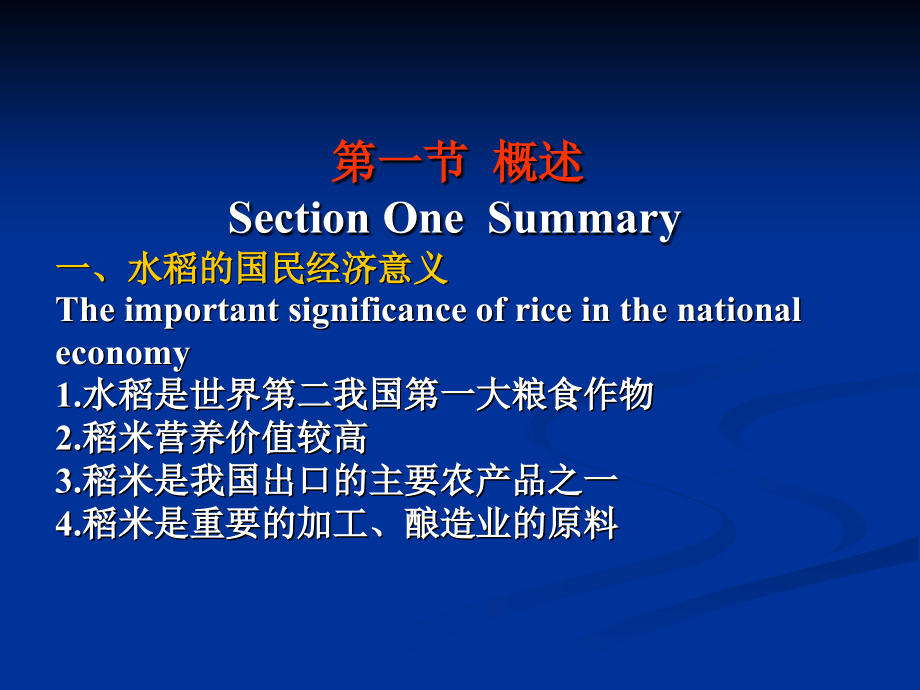 第一节 概述
Section One Summary

一、水稻的国民经济意义
The important significance of rice in the national economy
1.水稻是世界第二我国第一大粮食作物
2.稻米营养价值较高
3.稻米是我国出口的主要农产品之一
4.稻米是重要的加工、酿造业的原料